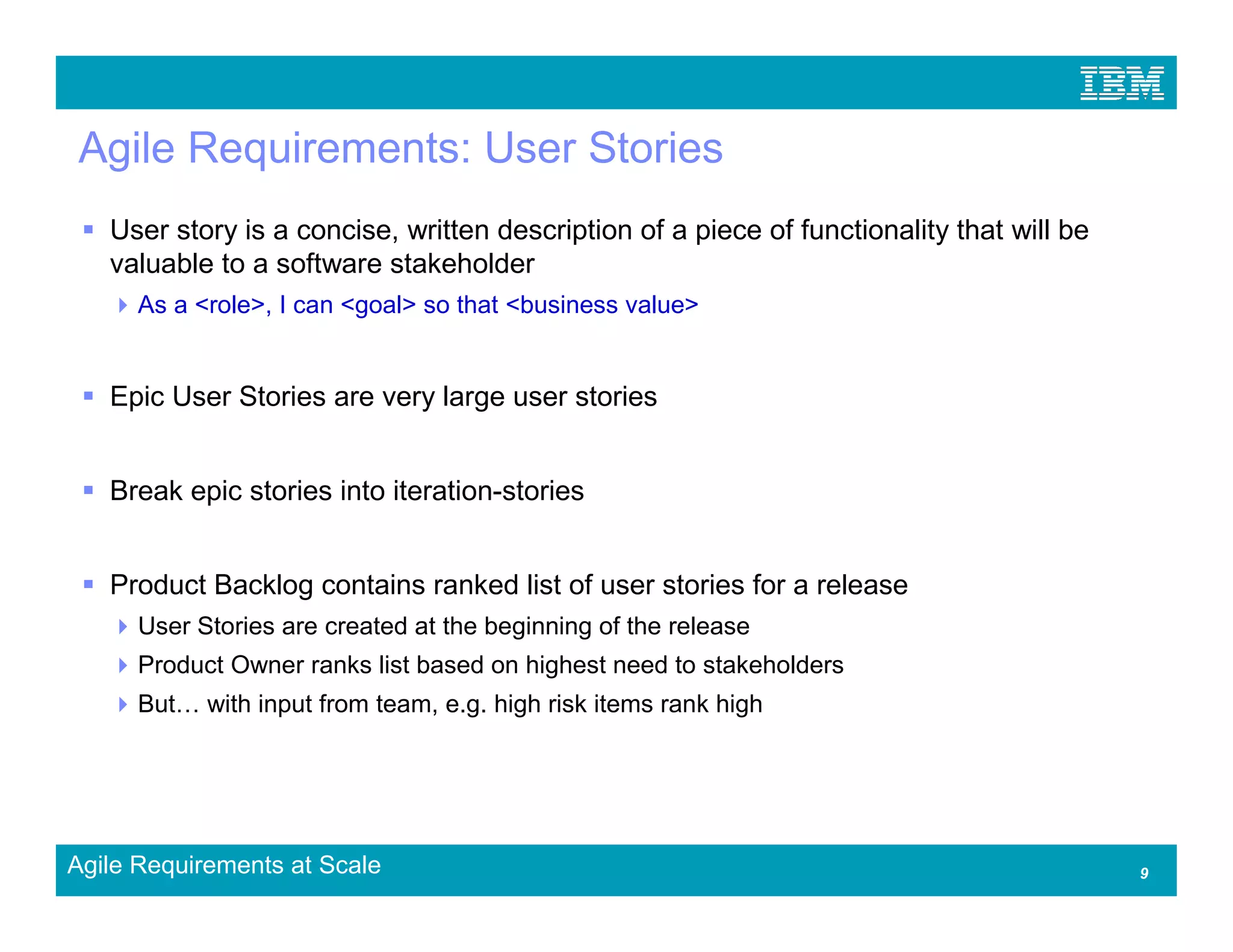 IBM

Agile Requirements: User Stories

▪ User story is a concise, written description of a piece of functionality that will be valuable to a software stakeholder

‣ As a <role>, I can <goal> so that <business value>

▪ Epic User Stories are very large user stories

▪ Break epic stories into iteration-stories

▪ Product Backlog contains ranked list of user stories for a release

‣ User Stories are created at the beginning of the release

‣ Product Owner ranks list based on highest need to stakeholders

‣ But… with input from team, e.g. high risk items rank high

Agile Requirements at Scale

9